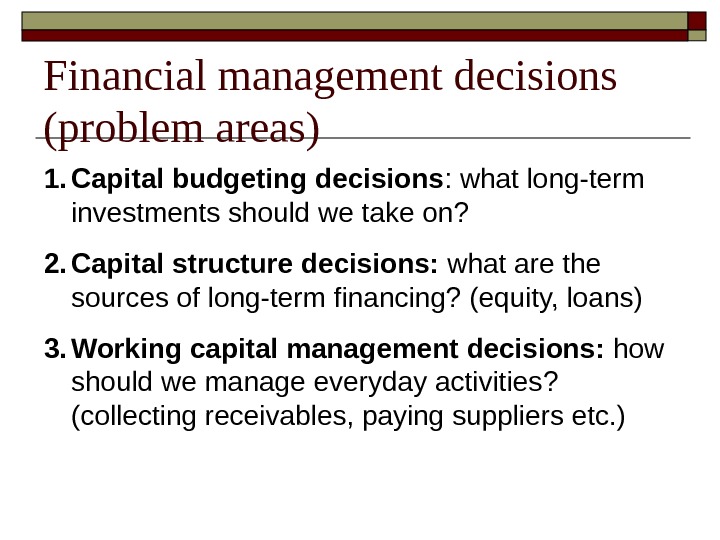 Financial management decisions (problem areas)

1. Capital budgeting decisions: what long-term investments should we take on?

2. Capital structure decisions: what are the sources of long-term financing? (equity, loans)

3. Working capital management decisions: how should we manage everyday activities? (collecting receivables, paying suppliers etc.)